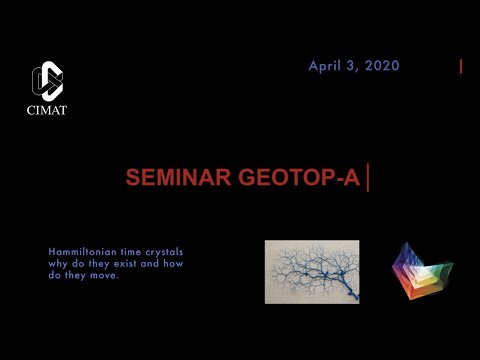 CIMAT

April 3, 2020

SEMINAR GEOTOP-A

Hammiltonian time crystals why do they exist and how do they move.